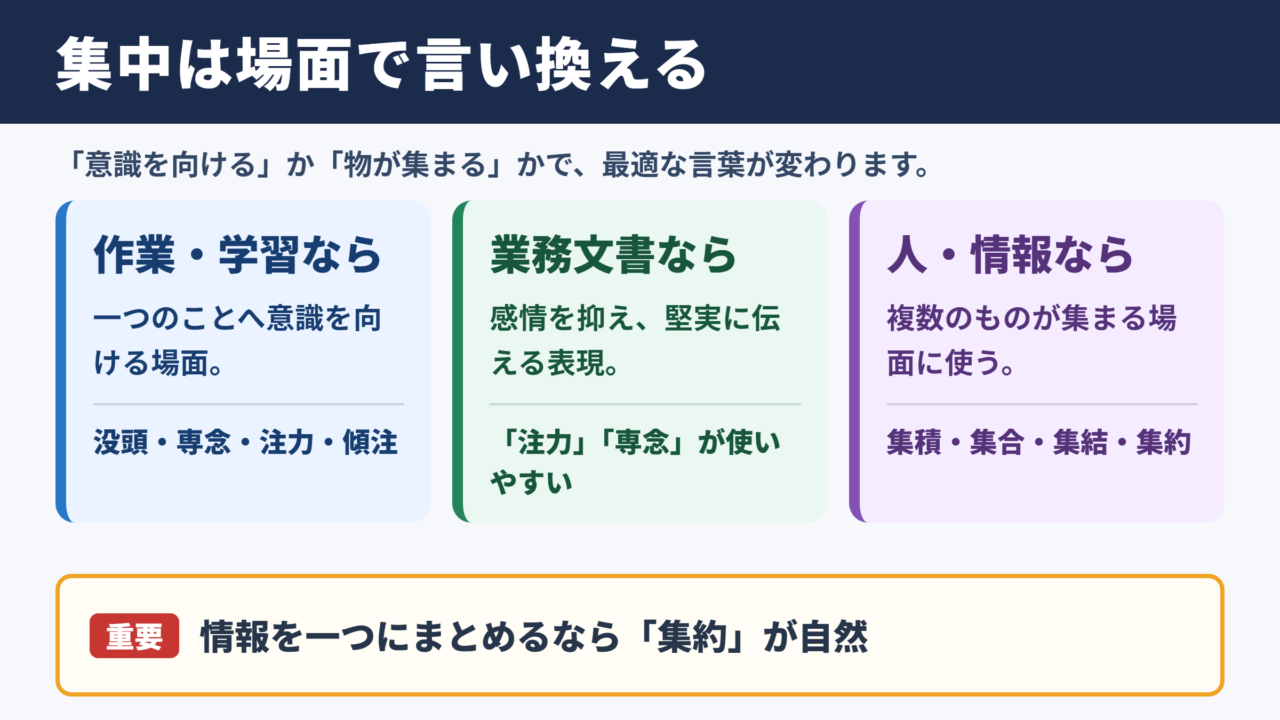 集中は場面で言い換える

「意識を向ける」か「物が集まる」かで、最適な言葉が変わります。

作業・学習なら

一つのことへ意識を向ける場面。

没頭・専念・注力・傾注

業務文書なら

感情を抑え、堅実に伝える表現。

「注力」「専念」が使いやすい

人・情報なら

複数のものが集まる場面に使う。

集積・集合・集結・集約

重要 情報を一つにまとめるなら「集約」が自然